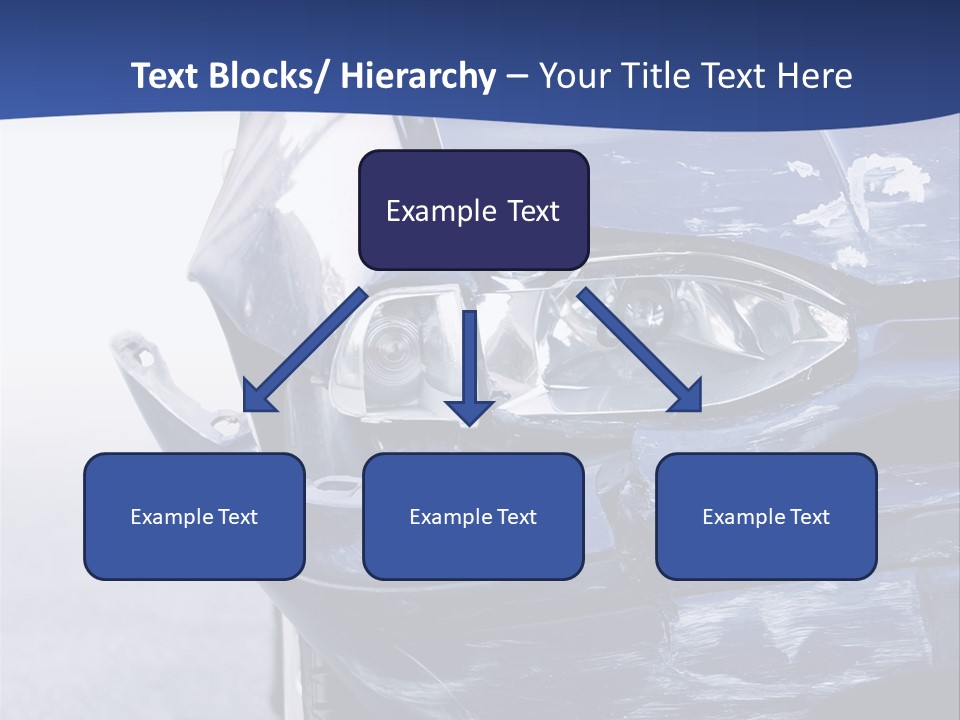 Text Blocks/ Hierarchy – Your Title Text Here

Example Text

Example Text

Example Text

Example Text